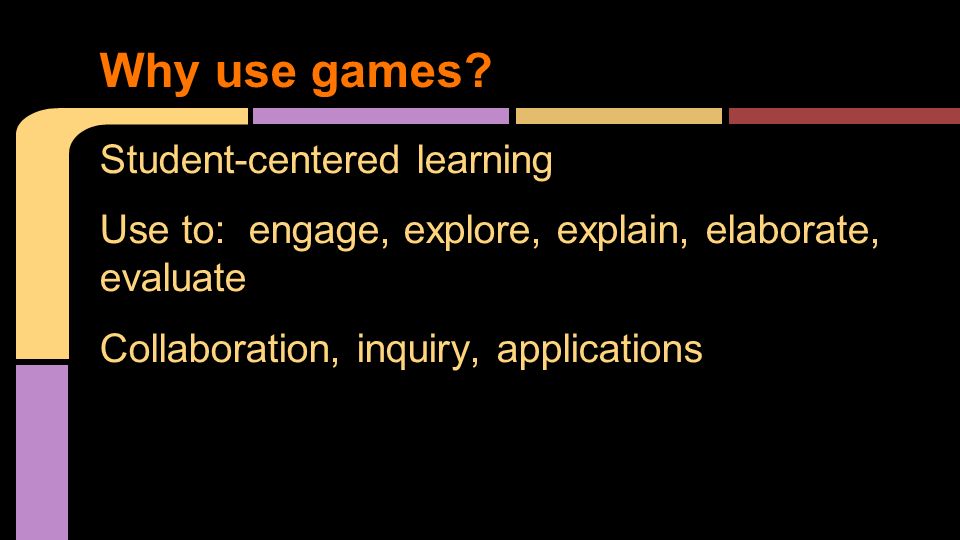 Why use games?

Student-centered learning

Use to: engage, explore, explain, elaborate, evaluate

Collaboration, inquiry, applications